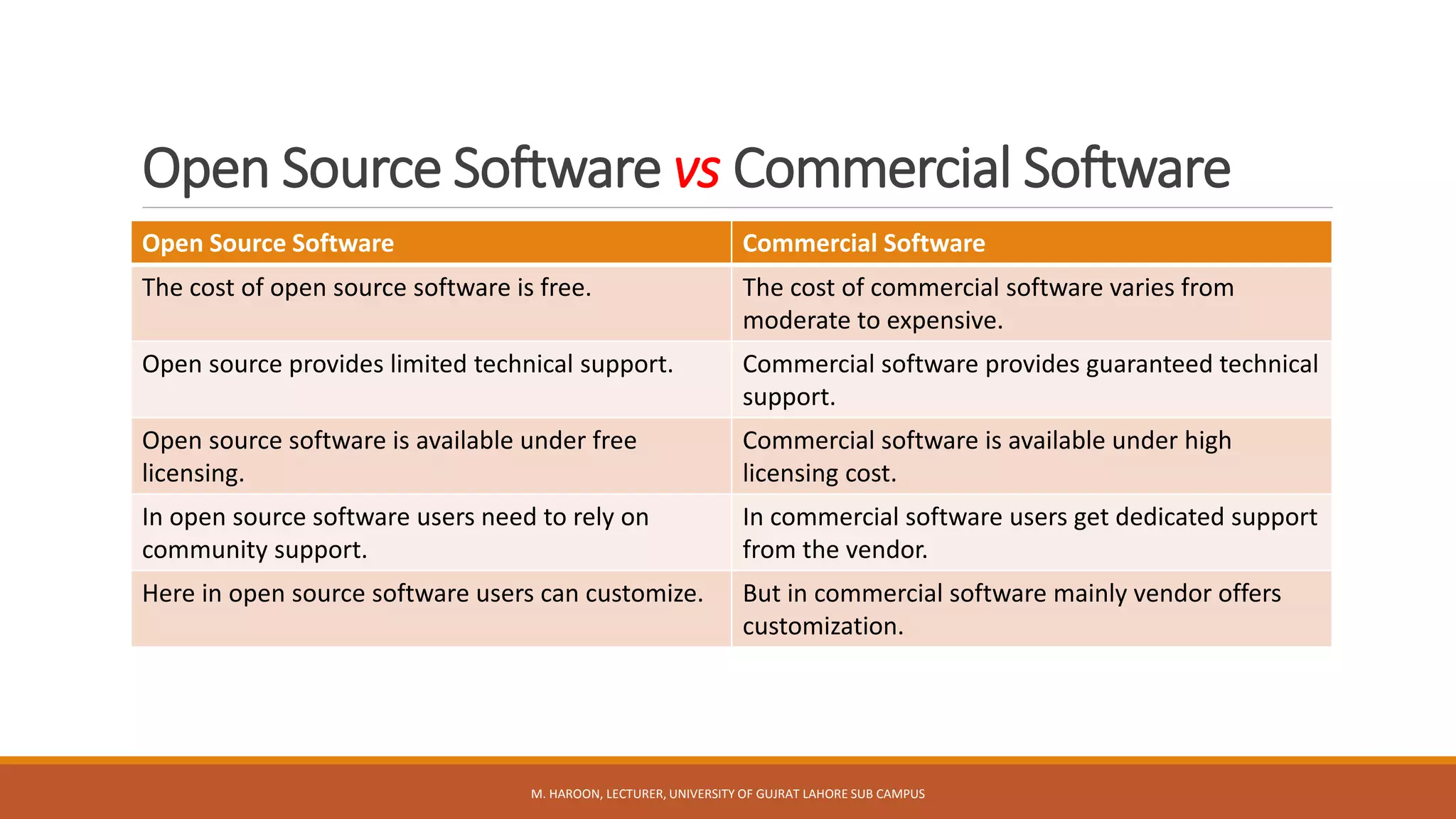 Open Source Software vs Commercial Software

| Open Source Software | Commercial Software |
|---|---|
| The cost of open source software is free. | The cost of commercial software varies from moderate to expensive. |
| Open source provides limited technical support. | Commercial software provides guaranteed technical support. |
| Open source software is available under free licensing. | Commercial software is available under high licensing cost. |
| In open source software users need to rely on community support. | In commercial software users get dedicated support from the vendor. |
| Here in open source software users can customize. | But in commercial software mainly vendor offers customization. |

M. HAROON, LECTURER, UNIVERSITY OF GUJRAT LAHORE SUB CAMPUS